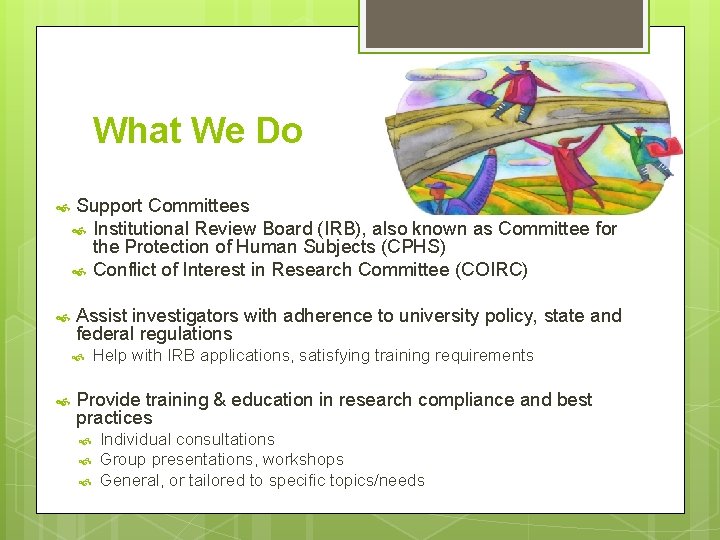 What We Do

Support Committees
Institutional Review Board (IRB), also known as Committee for the Protection of Human Subjects (CPHS)
Conflict of Interest in Research Committee (COIRC)

Assist investigators with adherence to university policy, state and federal regulations
Help with IRB applications, satisfying training requirements

Provide training & education in research compliance and best practices
Individual consultations
Group presentations, workshops
General, or tailored to specific topics/needs